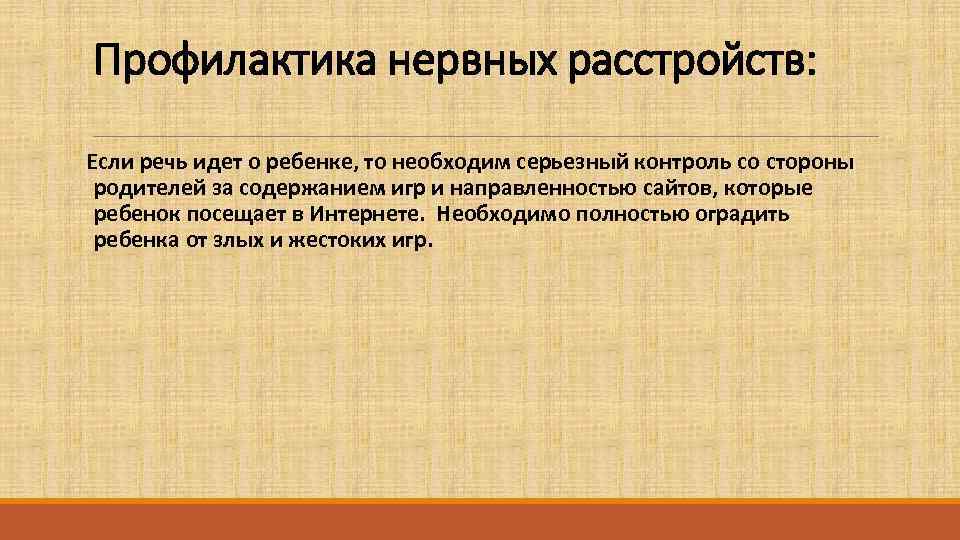 Профилактика нервных расстройств:

Если речь идет о ребенке, то необходим серьезный контроль со стороны родителей за содержанием игр и направленностью сайтов, которые ребенок посещает в Интернете. Необходимо полностью оградить ребенка от злых и жестоких игр.